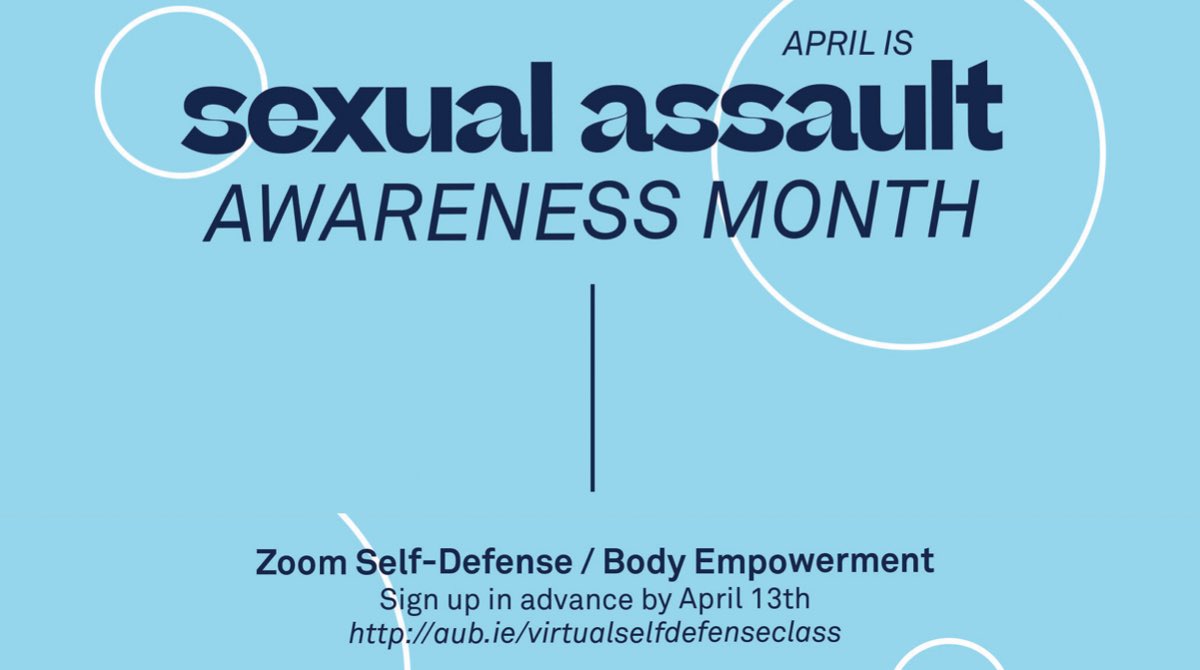 APRIL IS
sexual assault
AWARENESS MONTH

Zoom Self-Defense / Body Empowerment
Sign up in advance by April 13th
http://aub.ie/virtualselfdefenseclass